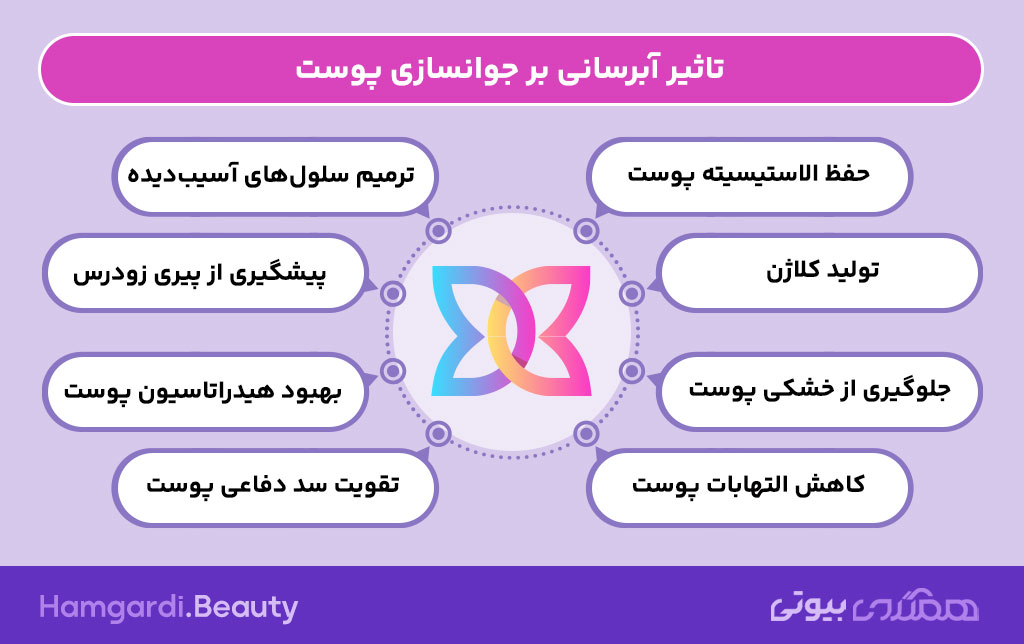 تاثیر آبرسانی بر جوانسازی پوست

حفظ الاستیسیته پوست

تولید کلاژن

جلوگیری از خشکی پوست

کاهش التهابات پوست

ترمیم سلول‌های آسیب‌دیده

پیشگیری از پیری زودرس

بهبود هیدراتاسیون پوست

تقویت سد دفاعی پوست

Hamgardi.Beauty

همگردی بیوتی